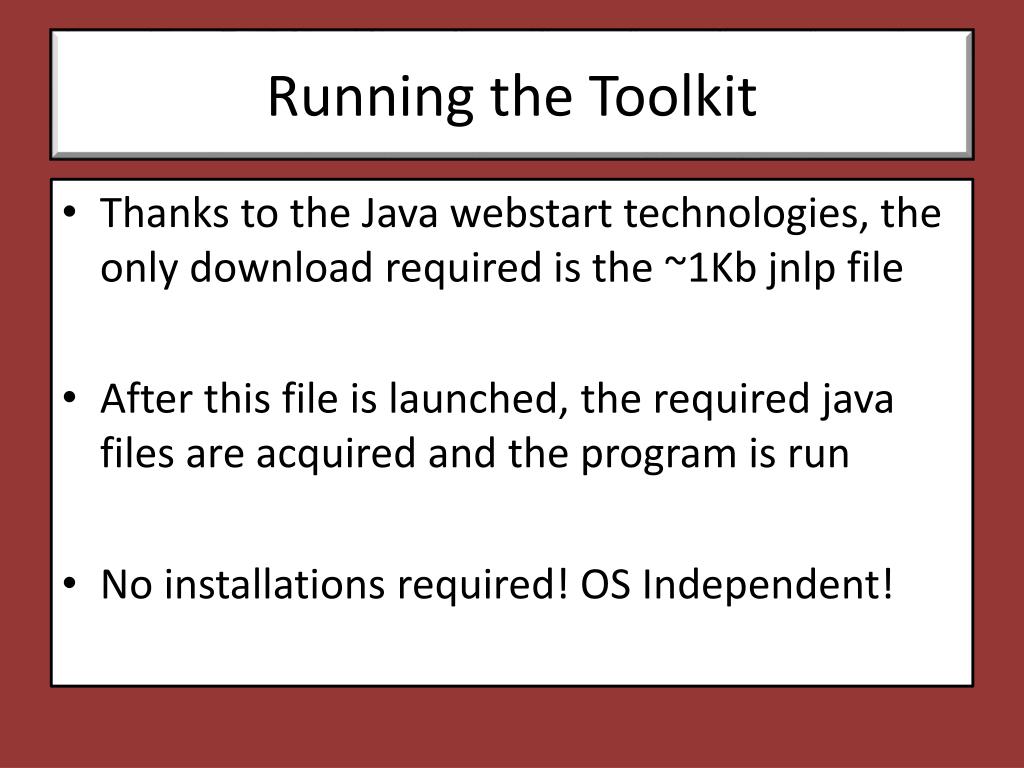 Running the Toolkit

• Thanks to the Java webstart technologies, the only download required is the ~1Kb jnlp file

• After this file is launched, the required java files are acquired and the program is run

• No installations required! OS Independent!